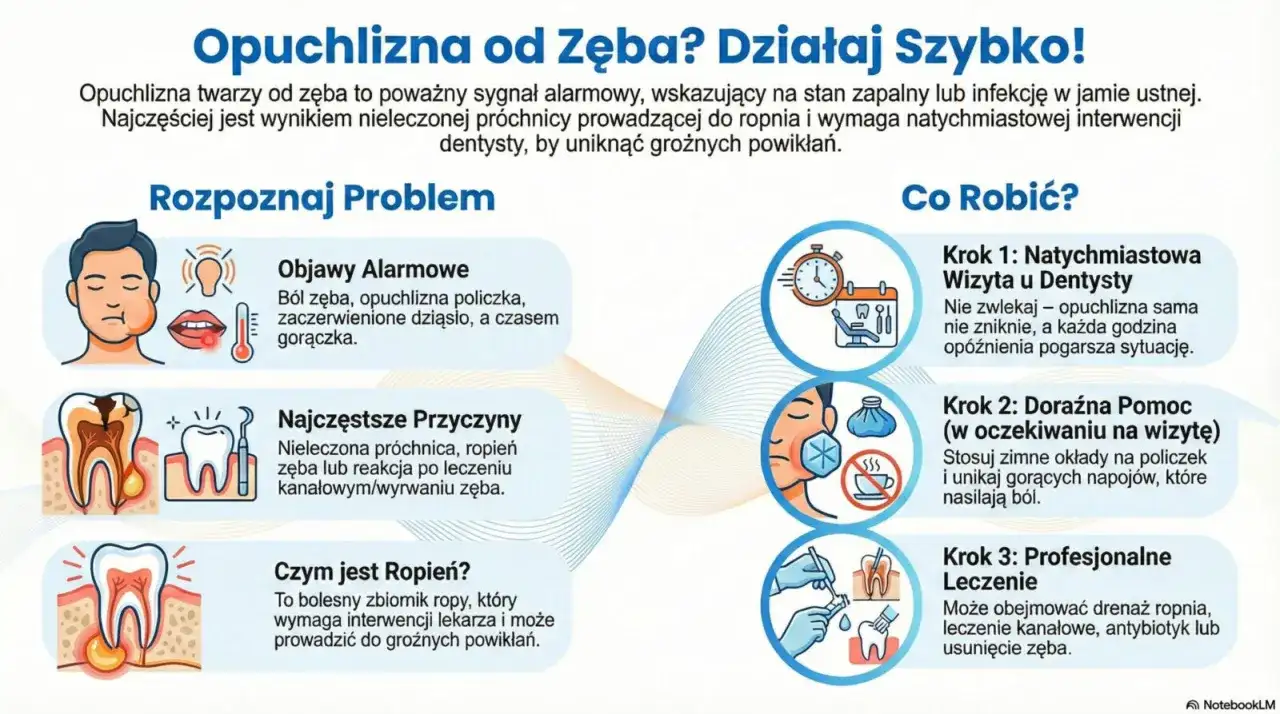 Opuchlizna od Zęba? Działaj Szybko!

Opuchlizna twarzy od zęba to poważny sygnał alarmowy, wskazujący na stan zapalny lub infekcję w jamie ustnej. Najczęściej jest wynikiem nieleczonej próchnicy prowadzącej do ropnia i wymaga natychmiastowej interwencji dentysty, by uniknąć groźnych powikłań.

Rozpoznaj Problem

Objawy Alarmowe
Ból zęba, opuchlizna policzka, zaczerwienione dziąsło, a czasem gorączka.

Najczęstsze Przyczyny
Nieleczona próchnica, ropień zęba lub reakcja po leczeniu kanałowym/wyrwaniu zęba.

Czym jest Ropień?
To bolesny zbiornik ropy, który wymaga interwencji lekarza i może prowadzić do groźnych powikłań.

Co Robić?

Krok 1: Natychmiastowa Wizyta u Dentysty
Nie zwlekaj – opuchlizna sama nie zniknie, a każda godzina opóźnienia pogarsza sytuację.

Krok 2: Doraźna Pomoc (w oczekiwaniu na wizytę)
Stosuj zimne okłady na policzek i unikaj gorących napojów, które nasilają ból.

Krok 3: Profesjonalne Leczenie
Może obejmować drenaż ropnia, leczenie kanałowe, antybiotyk lub usunięcie zęba.

NotebookLM